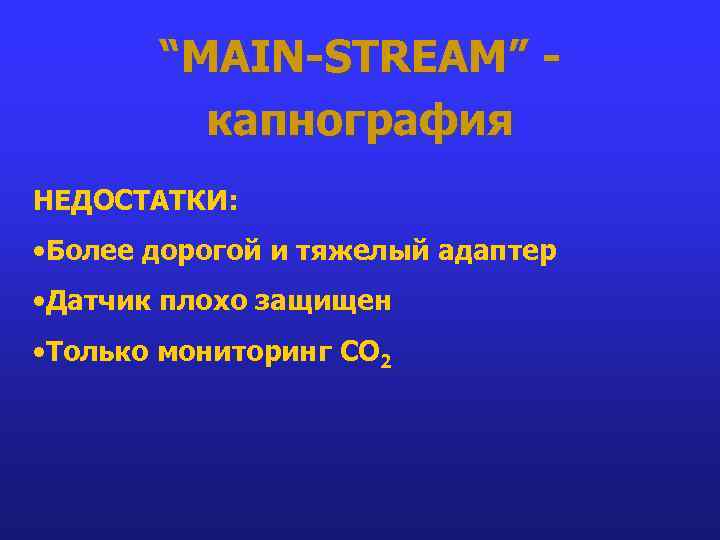 “MAIN-STREAM” - капнография

НЕДОСТАТКИ:

•Более дорогой и тяжелый адаптер

•Датчик плохо защищен

•Только мониторинг $CO_2$